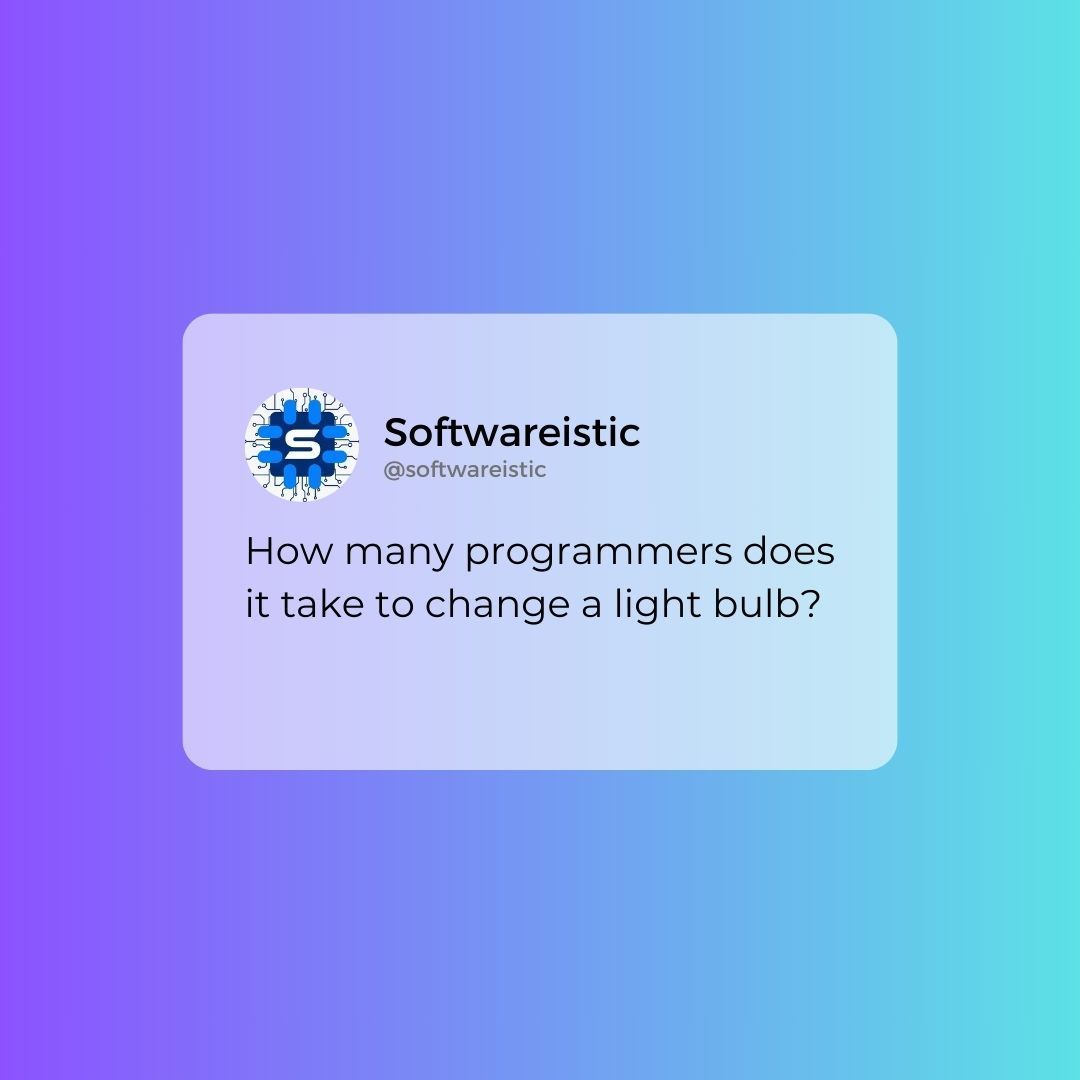 S

Softwareistic
@softwareistic

How many programmers does it take to change a light bulb?